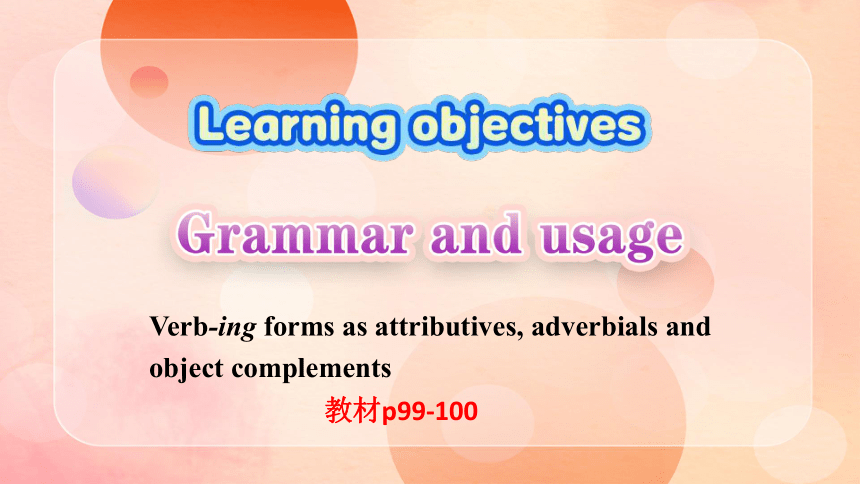 Learning objectives

Grammar and usage

Verb-ing forms as attributives, adverbials and object complements

教材p99-100